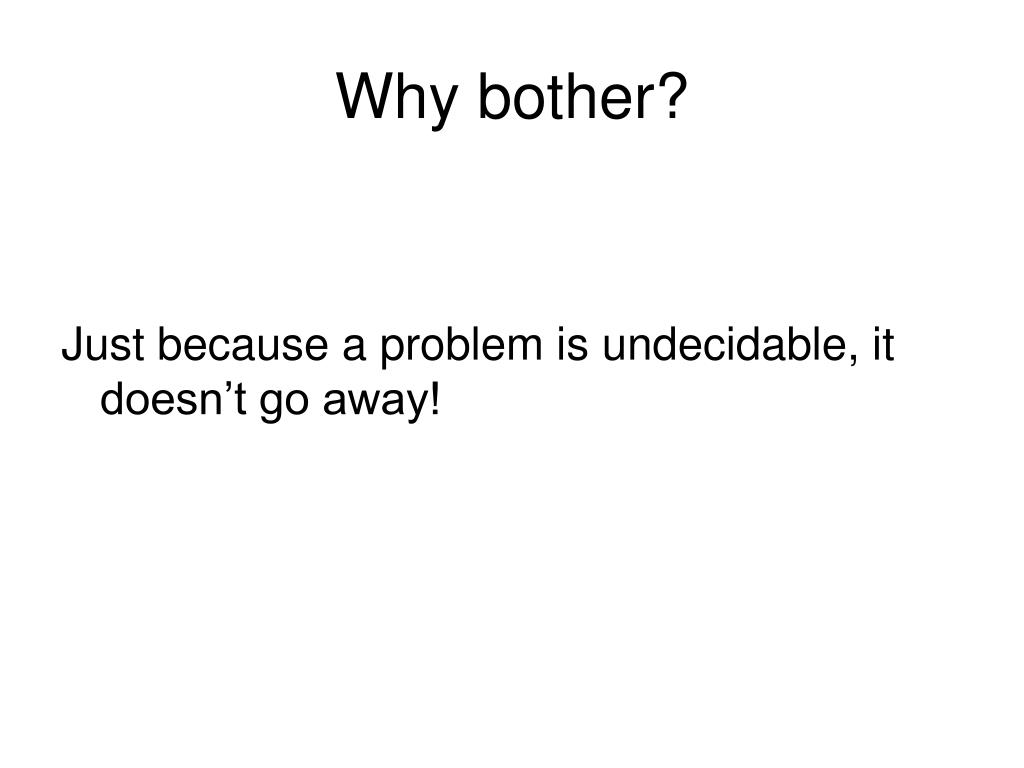 Why bother?

Just because a problem is undecidable, it doesn’t go away!